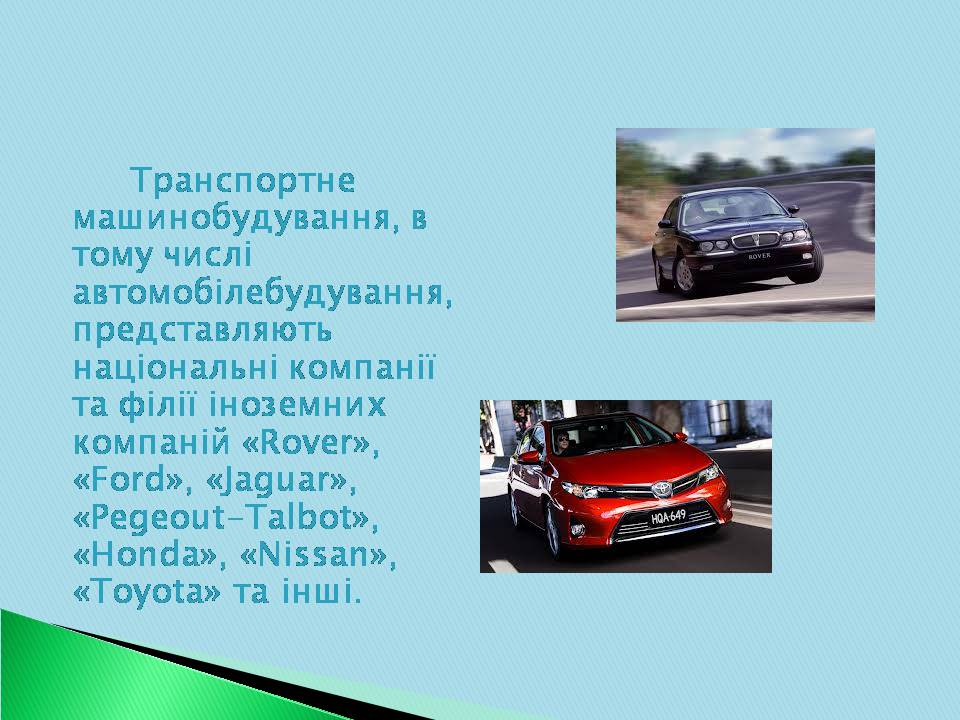 Транспортне машинобудування, в тому числі автомобілебудування, представляють національні компанії та філії іноземних компаній «Rover», «Ford», «Jaguar», «Pegeout-Talbot», «Honda», «Nissan», «Toyota» та інші.

ROVER

HQA·649